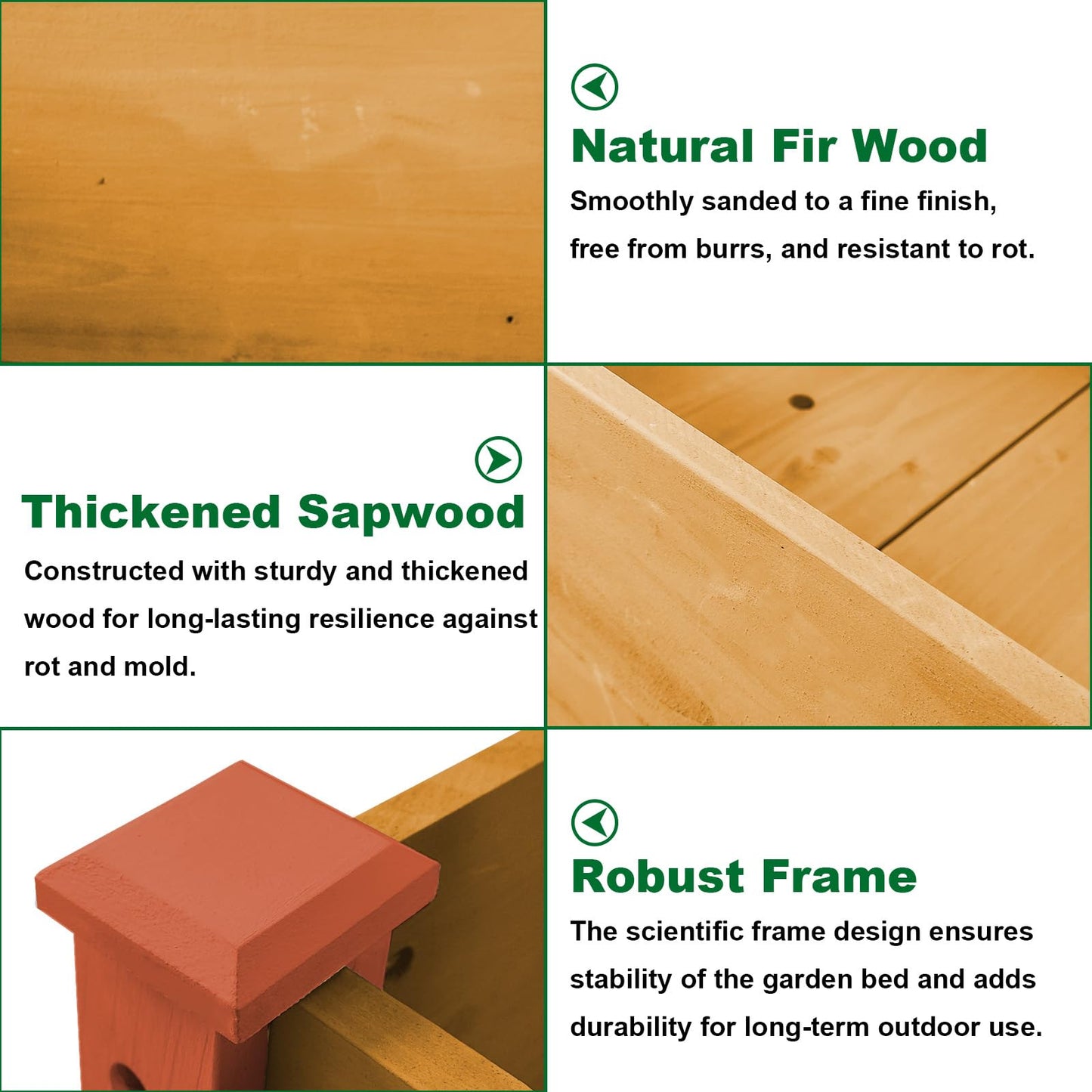 Natural Fir Wood

Smoothly sanded to a fine finish, free from burrs, and resistant to rot.

Thickened Sapwood

Constructed with sturdy and thickened wood for long-lasting resilience against rot and mold.

Robust Frame

The scientific frame design ensures stability of the garden bed and adds durability for long-term outdoor use.